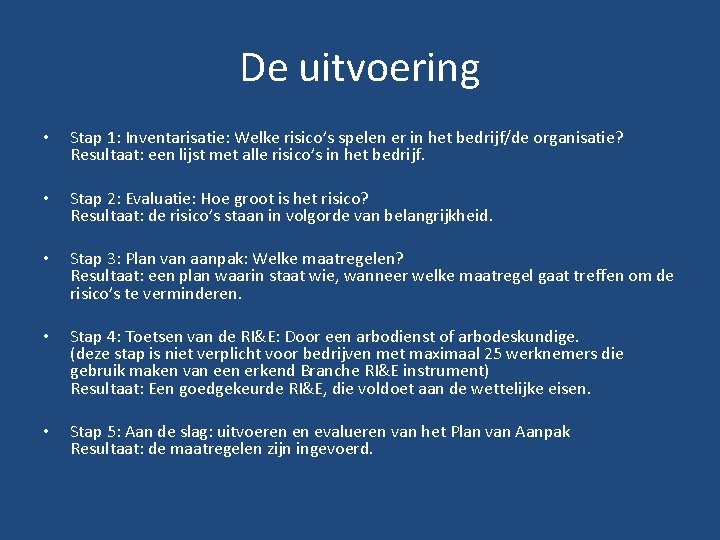 De uitvoering

• Stap 1: Inventarisatie: Welke risico's spelen er in het bedrijf/de organisatie?
Resultaat: een lijst met alle risico's in het bedrijf.

• Stap 2: Evaluatie: Hoe groot is het risico?
Resultaat: de risico's staan in volgorde van belangrijkheid.

• Stap 3: Plan van aanpak: Welke maatregelen?
Resultaat: een plan waarin staat wie, wanneer welke maatregel gaat treffen om de risico's te verminderen.

• Stap 4: Toetsen van de RI&E: Door een arbodienst of arbodeskundige.
(deze stap is niet verplicht voor bedrijven met maximaal 25 werknemers die gebruik maken van een erkend Branche RI&E instrument)
Resultaat: Een goedgekeurde RI&E, die voldoet aan de wettelijke eisen.

• Stap 5: Aan de slag: uitvoeren en evalueren van het Plan van Aanpak
Resultaat: de maatregelen zijn ingevoerd.